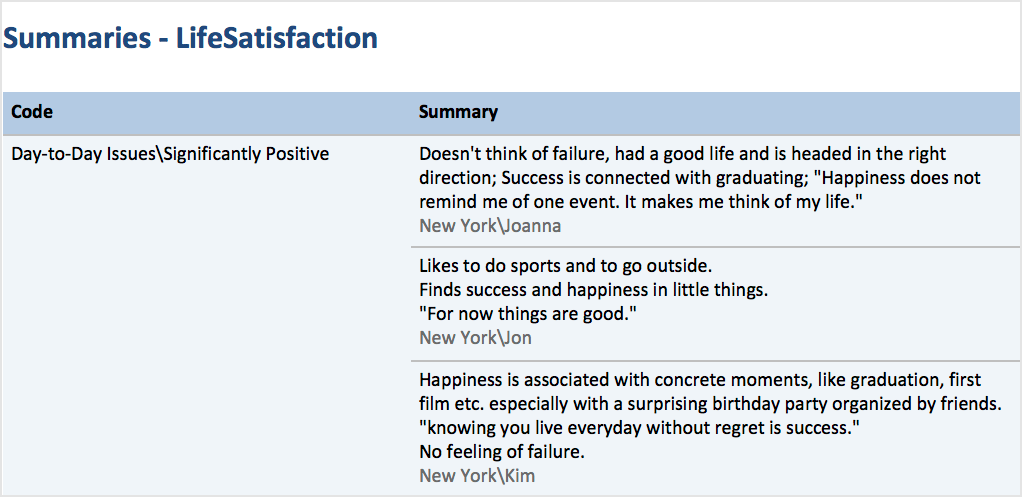 Summaries - LifeSatisfaction

| Code | Summary |
|---|---|
| Day-to-Day Issues\Significantly Positive | Doesn't think of failure, had a good life and is headed in the right direction; Success is connected with graduating; "Happiness does not remind me of one event. It makes me think of my life." New York\Joanna |
| | Likes to do sports and to go outside. Finds success and happiness in little things. "For now things are good." New York\Jon |
| | Happiness is associated with concrete moments, like graduation, first film etc. especially with a surprising birthday party organized by friends. "knowing you live everyday without regret is success." No feeling of failure. New York\Kim |